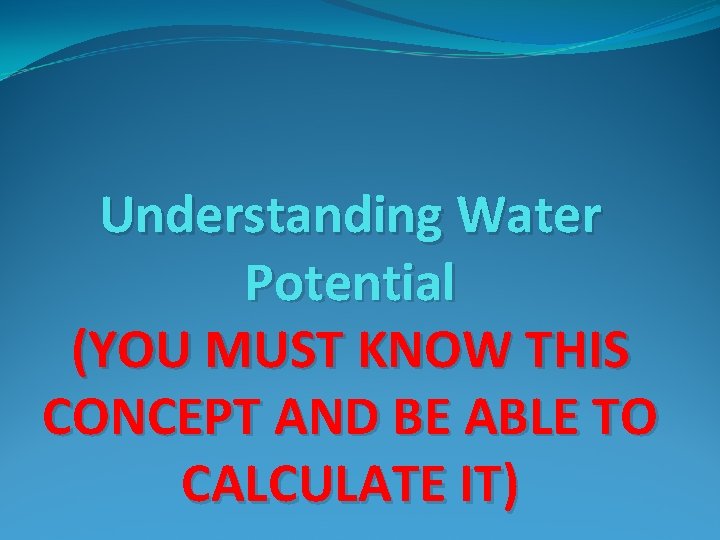 Understanding Water Potential
(YOU MUST KNOW THIS CONCEPT AND BE ABLE TO CALCULATE IT)